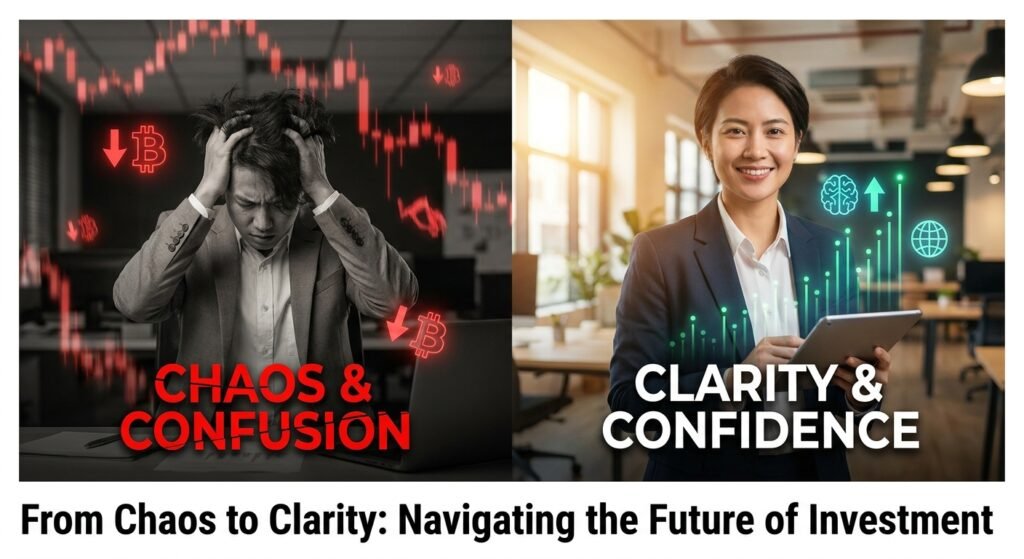 CHAOS & CONFUSION

CLARITY & CONFIDENCE

From Chaos to Clarity: Navigating the Future of Investment